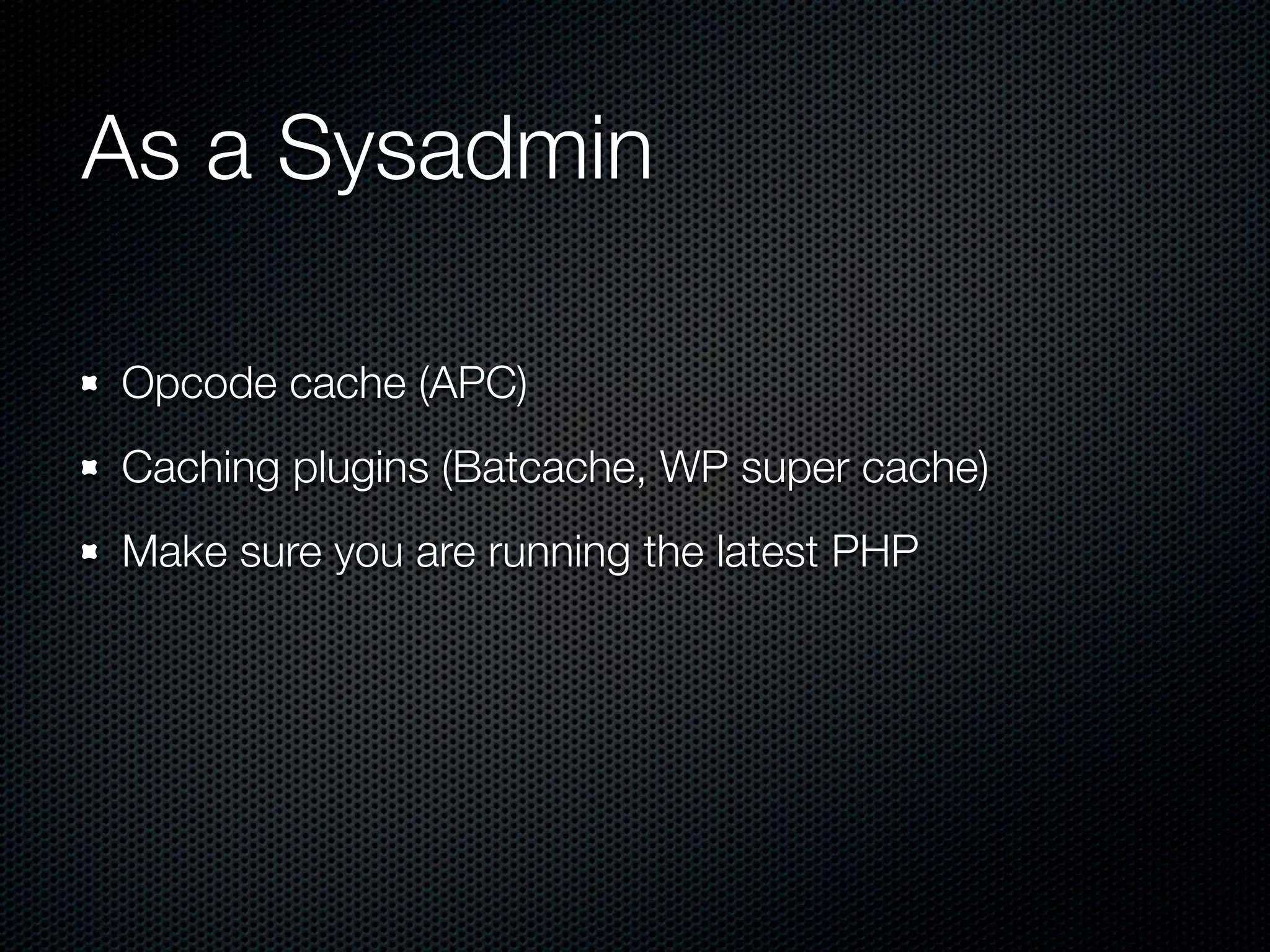 As a Sysadmin

- Opcode cache (APC)
- Caching plugins (Batcache, WP super cache)
- Make sure you are running the latest PHP